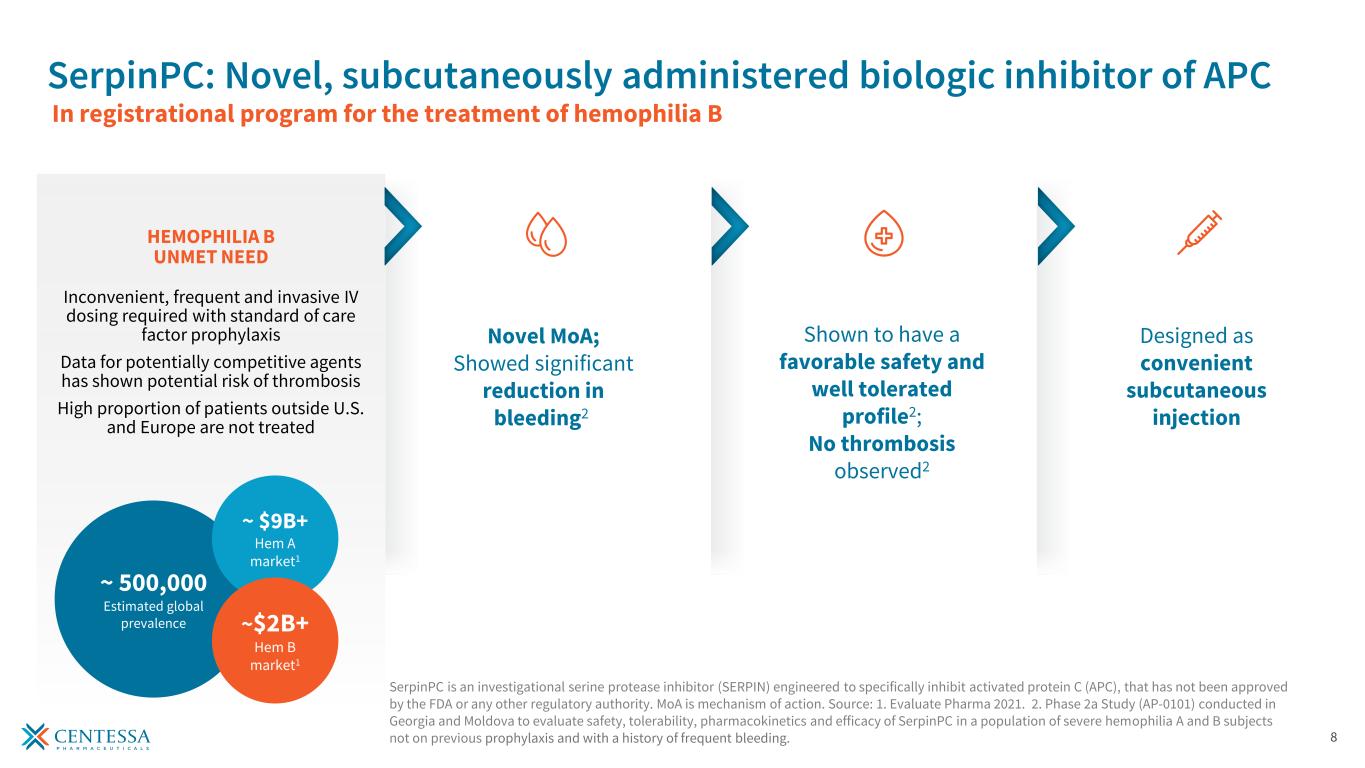 SerpinPC: Novel, subcutaneously administered biologic inhibitor of APC

In registrational program for the treatment of hemophilia B

HEMOPHILIA B
UNMET NEED

Inconvenient, frequent and invasive IV dosing required with standard of care factor prophylaxis

Data for potentially competitive agents has shown potential risk of thrombosis

High proportion of patients outside U.S. and Europe are not treated

~ 500,000
Estimated global prevalence

~ $9B+
Hem A market$^1$

~$2B+
Hem B market$^1$

Novel MoA; Showed significant reduction in bleeding$^2$

Shown to have a favorable safety and well tolerated profile$^2$; No thrombosis observed$^2$

Designed as convenient subcutaneous injection

SerpinPC is an investigational serine protease inhibitor (SERPIN) engineered to specifically inhibit activated protein C (APC), that has not been approved by the FDA or any other regulatory authority. MoA is mechanism of action. Source: 1. Evaluate Pharma 2021. 2. Phase 2a Study (AP-0101) conducted in Georgia and Moldova to evaluate safety, tolerability, pharmacokinetics and efficacy of SerpinPC in a population of severe hemophilia A and B subjects not on previous prophylaxis and with a history of frequent bleeding.

CENTESSA
PHARMACEUTICALS

8